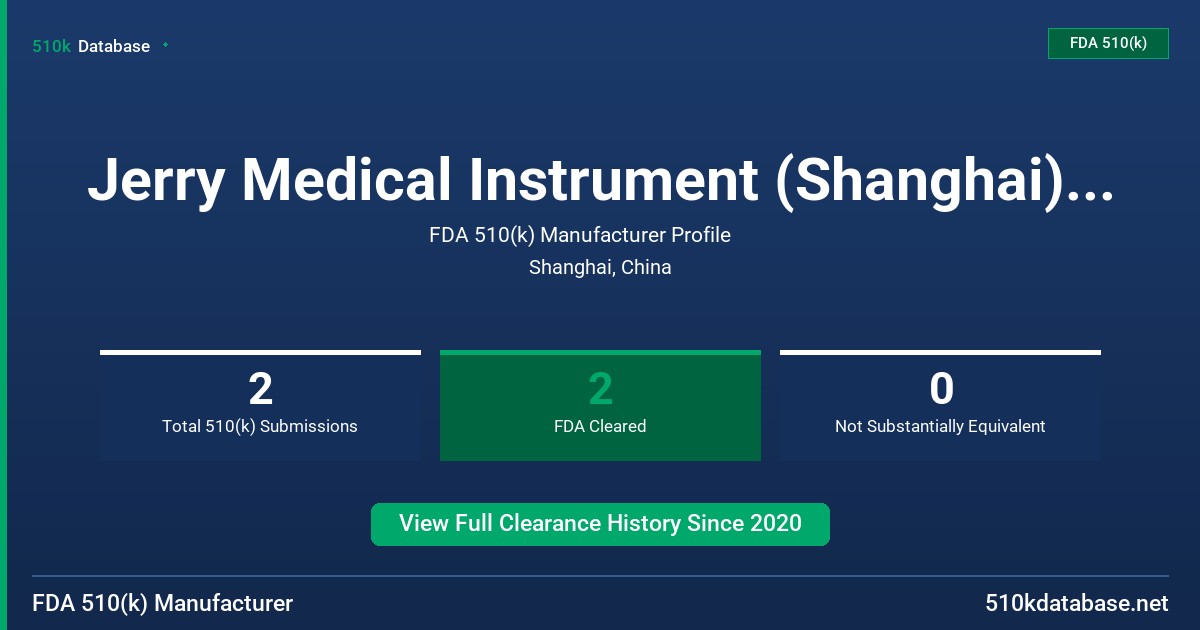 510k Database

FDA 510(k)

Jerry Medical Instrument (Shanghai)...

FDA 510(k) Manufacturer Profile

Shanghai, China

2
Total 510(k) Submissions

2
FDA Cleared

0
Not Substantially Equivalent

View Full Clearance History Since 2020

FDA 510(k) Manufacturer

510kdatabase.net